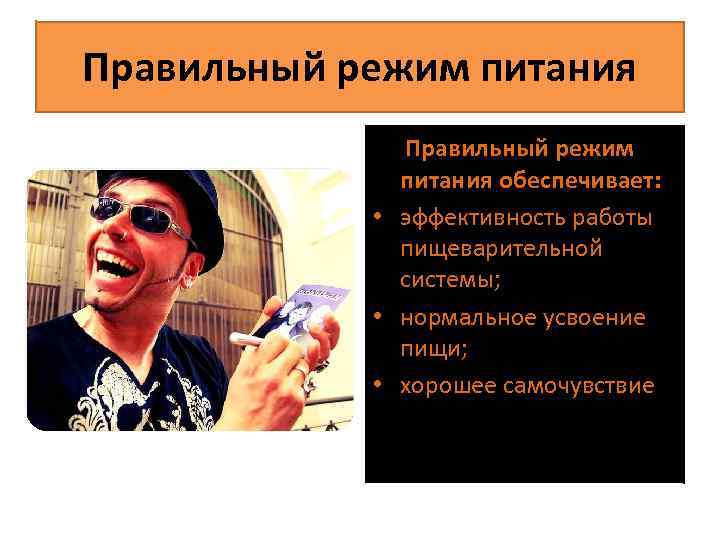 Правильный режим питания

Правильный режим питания обеспечивает:

• эффективность работы пищеварительной системы;
• нормальное усвоение пищи;
• хорошее самочувствие